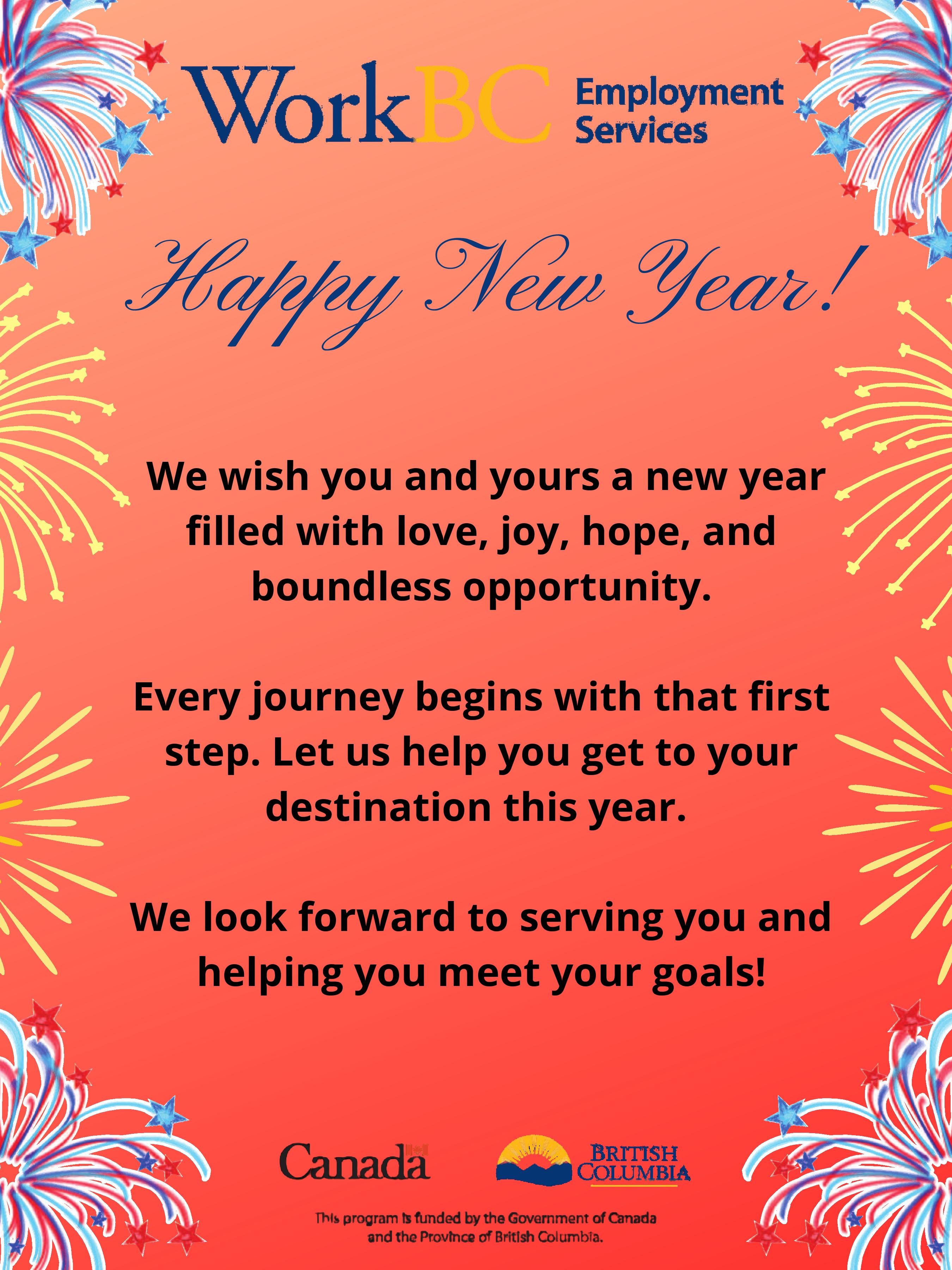 WorkBC Employment Services

Happy New Year!

We wish you and yours a new year filled with love, joy, hope, and boundless opportunity.

Every journey begins with that first step. Let us help you get to your destination this year.

We look forward to serving you and helping you meet your goals!

Canada

BRITISH COLUMBIA

This program is funded by the Government of Canada and the Province of British Columbia.